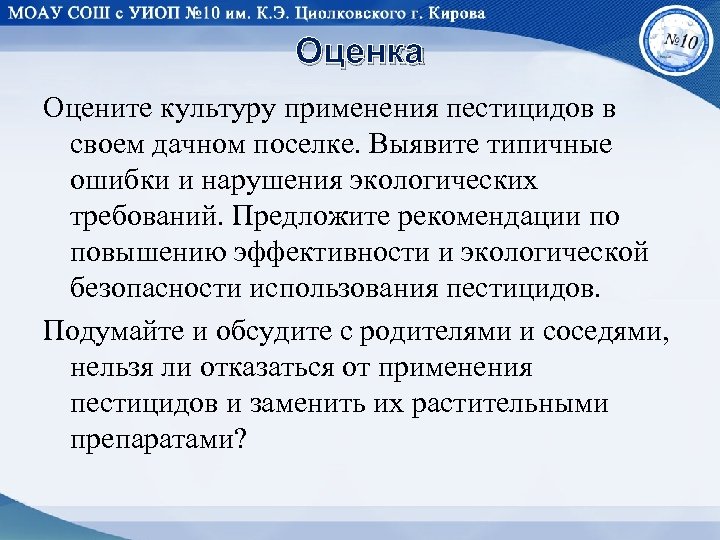 МОАУ СОШ с УИОП №10 им. К.Э. Циолковского г. Кирова

№10

Оценка

Оцените культуру применения пестицидов в своем дачном поселке. Выявите типичные ошибки и нарушения экологических требований. Предложите рекомендации по повышению эффективности и экологической безопасности использования пестицидов.

Подумайте и обсудите с родителями и соседями, нельзя ли отказаться от применения пестицидов и заменить их растительными препаратами?